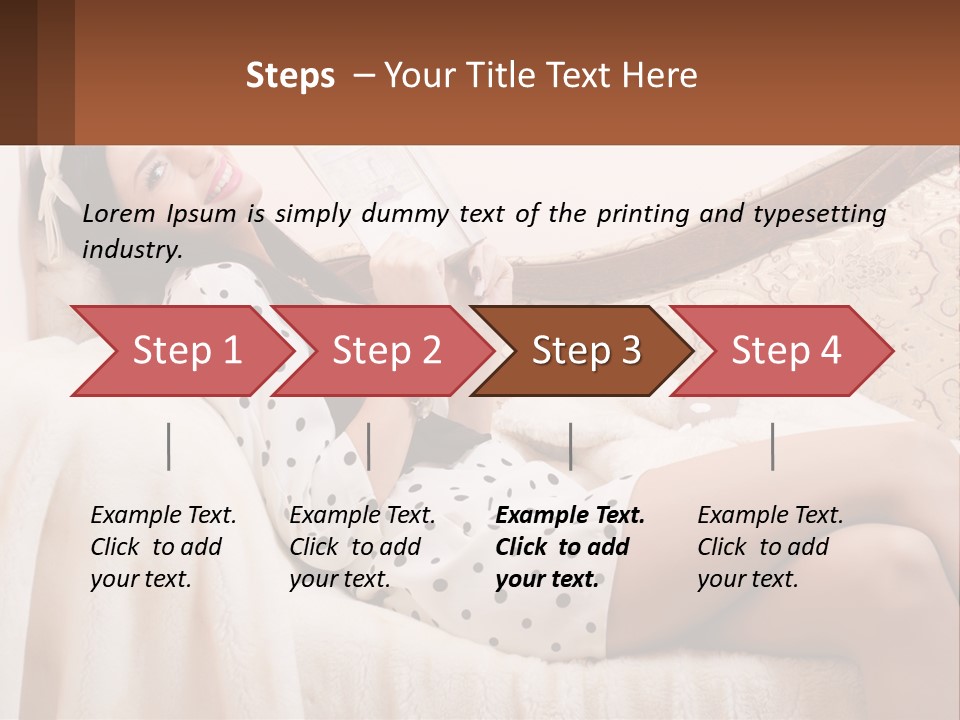 Steps – Your Title Text Here

Lorem Ipsum is simply dummy text of the printing and typesetting industry.

Step 1

Step 2

Step 3

Step 4

Example Text. Click to add your text.

Example Text. Click to add your text.

Example Text. Click to add your text.

Example Text. Click to add your text.